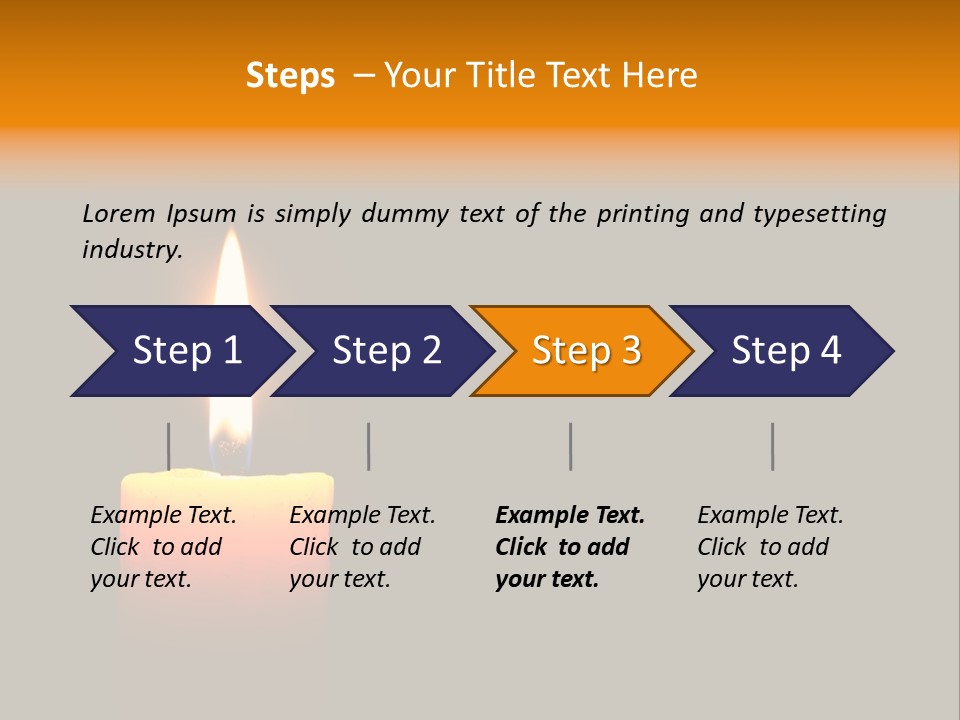 Steps – Your Title Text Here

Lorem Ipsum is simply dummy text of the printing and typesetting industry.

Step 1

Step 2

Step 3

Step 4

Example Text. Click to add your text.

Example Text. Click to add your text.

Example Text. Click to add your text.

Example Text. Click to add your text.